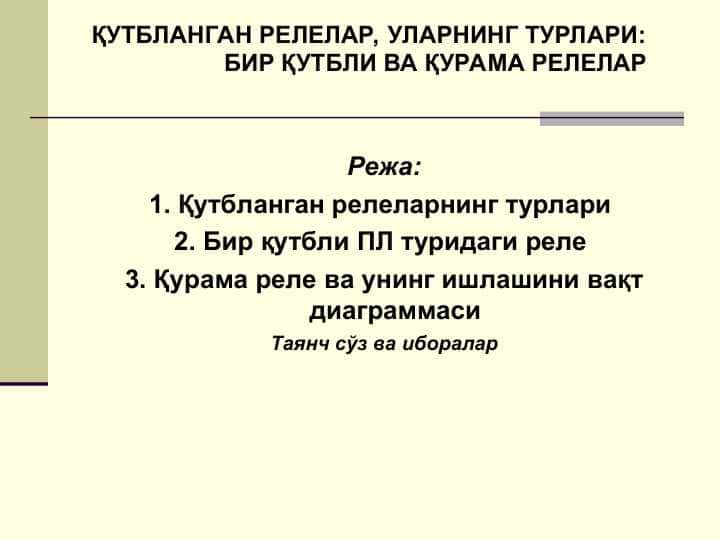 ҚУТБЛАНГАН РЕЛЕЛАР, УЛАРНИНГ ТУРЛАРИ: БИР ҚУТБЛИ ВА ҚУРАМА РЕЛЕЛАР

Режа:

1. Қутбланган релеларнинг турлари

2. Бир қутбли ПЛ туридаги реле

3. Қурама реле ва унинг ишлашини вақт диаграммаси

Таянч сўз ва иборалар